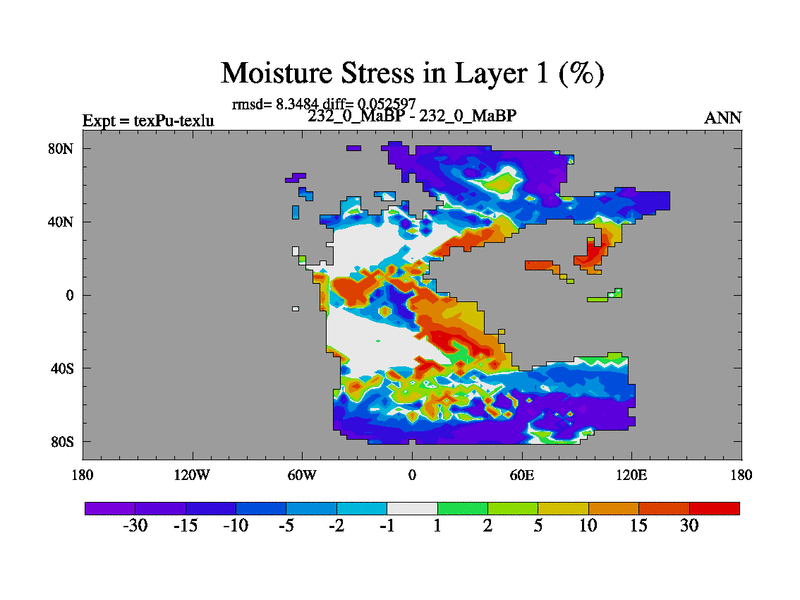 Moisture Stress in Layer 1 (%)

rmsd= 8.3484 diff= 0.052597

Expt = texPu-texlu

232_0_MaBP - 232_0_MaBP

ANN

80N
40N
0
40S
80S

180 120W 60W 0 60E 120E 180

-30 -15 -10 -5 -2 -1 1 2 5 10 15 30